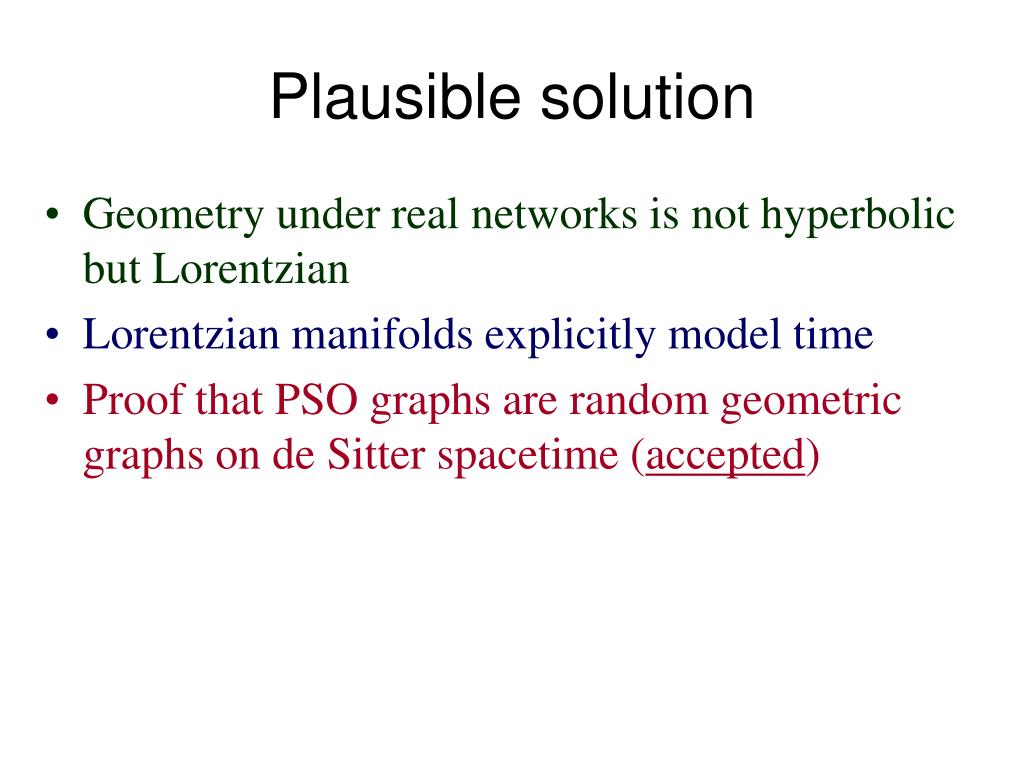 Plausible solution

• Geometry under real networks is not hyperbolic but Lorentzian
• Lorentzian manifolds explicitly model time
• Proof that PSO graphs are random geometric graphs on de Sitter spacetime (accepted)